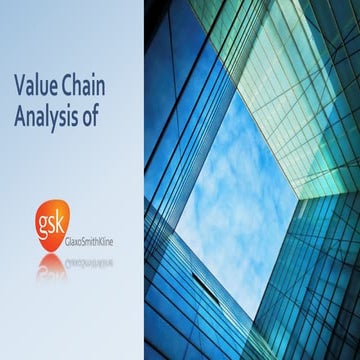 Value Chain Analysis of

gsk
GlaxoSmithKline